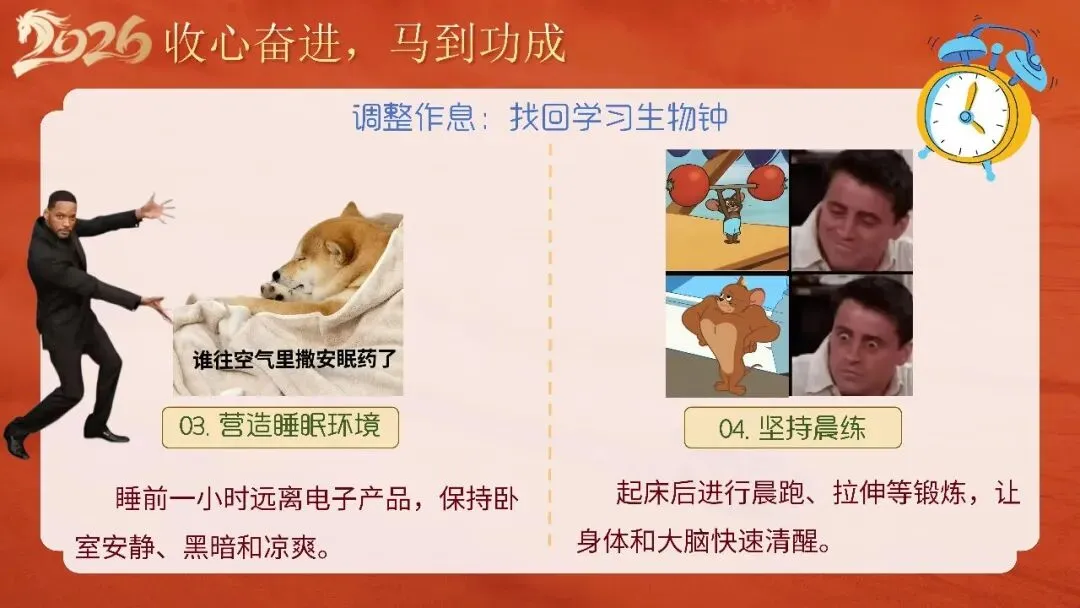 2026 收心奋进，马到功成

调整作息：找回学习生物钟

谁往空气里撒安眠药了

03. 营造睡眠环境

睡前一小时远离电子产品，保持卧室安静、黑暗和凉爽。

04. 坚持晨练

起床后进行晨跑、拉伸等锻炼，让身体和大脑快速清醒。